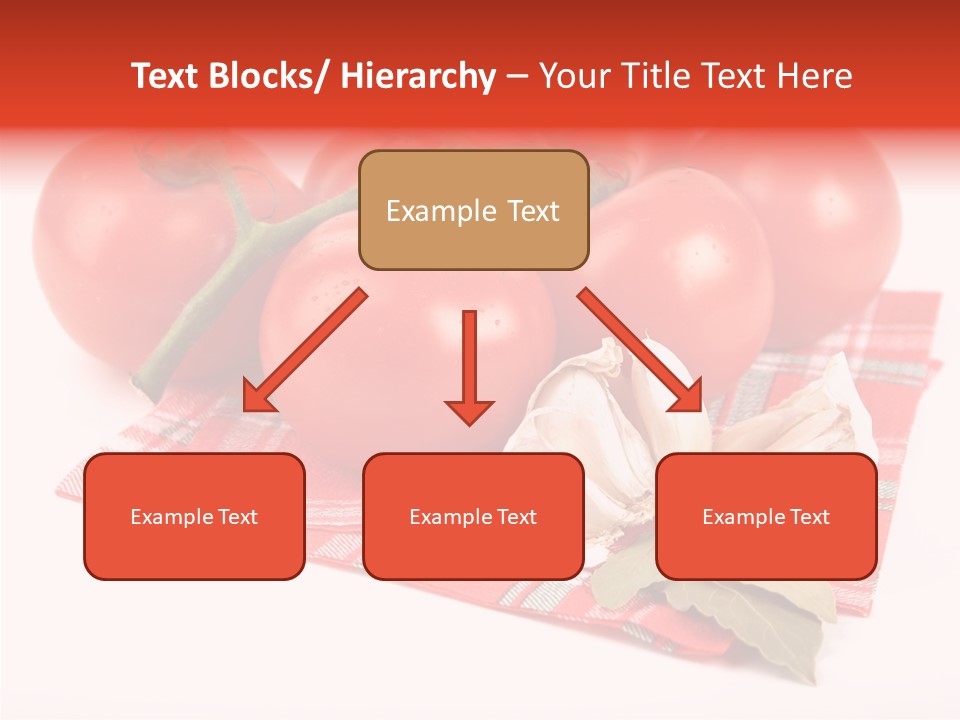 Text Blocks/ Hierarchy – Your Title Text Here

Example Text

Example Text

Example Text

Example Text